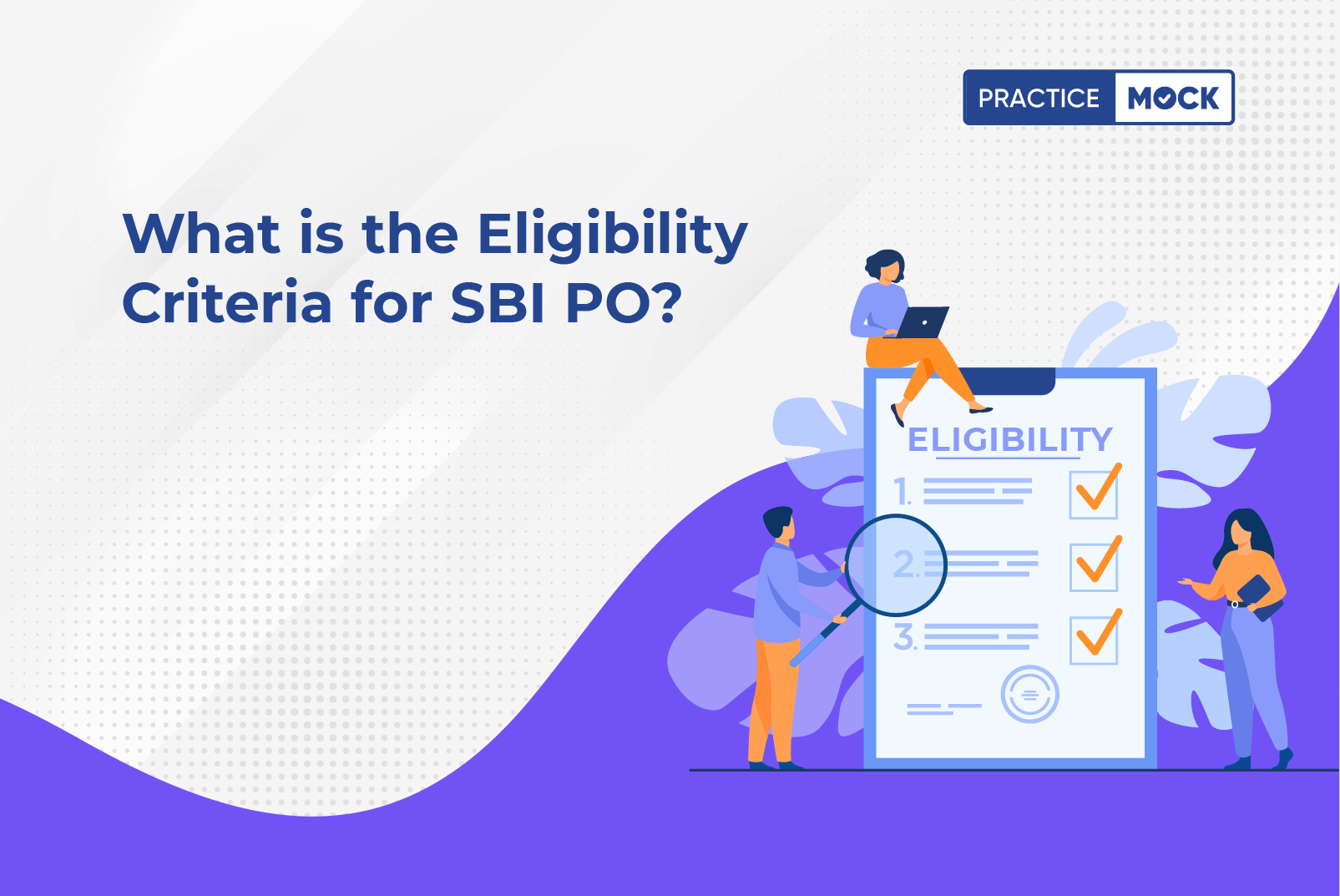 PRACTICE MOCK

What is the Eligibility Criteria for SBI PO?

ELIGIBILITY

1.

2.

3.